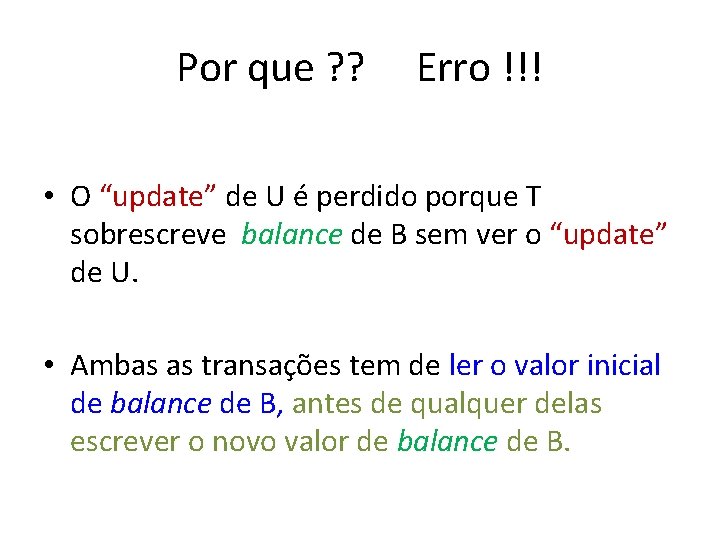 Por que ??     Erro !!!

• O “update” de U é perdido porque T sobrescreve  balance de B sem ver o “update” de U.

• Ambas as transações tem de ler o valor inicial de balance de B, antes de qualquer delas escrever o novo valor de balance de B.